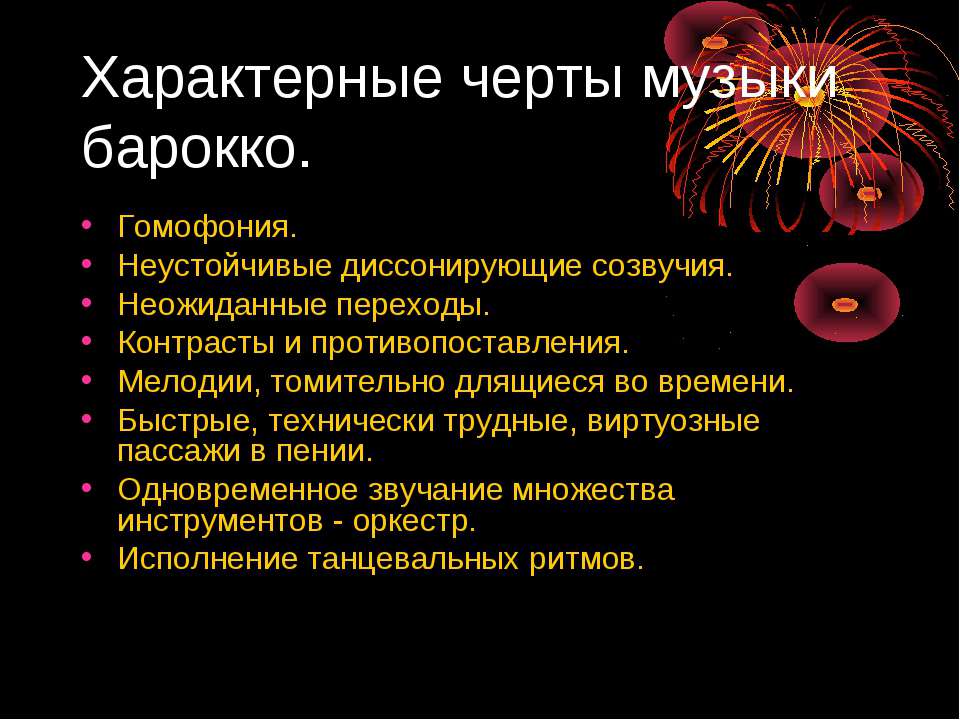 Характерные черты музыки барокко.

• Гомофония.
• Неустойчивые диссонирующие созвучия.
• Неожиданные переходы.
• Контрасты и противопоставления.
• Мелодии, томительно длящиеся во времени.
• Быстрые, технически трудные, виртуозные пассажи в пении.
• Одновременное звучание множества инструментов - оркестр.
• Исполнение танцевальных ритмов.